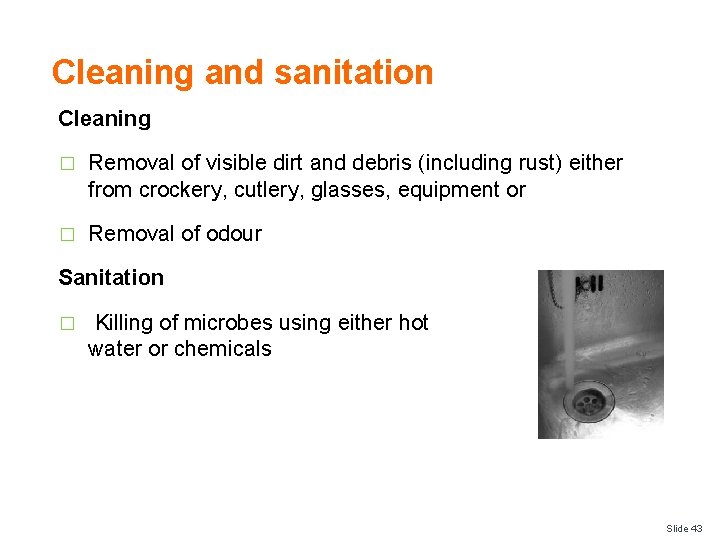 Cleaning and sanitation

Cleaning

□ Removal of visible dirt and debris (including rust) either from crockery, cutlery, glasses, equipment or

□ Removal of odour

Sanitation

□ Killing of microbes using either hot water or chemicals

Slide 43